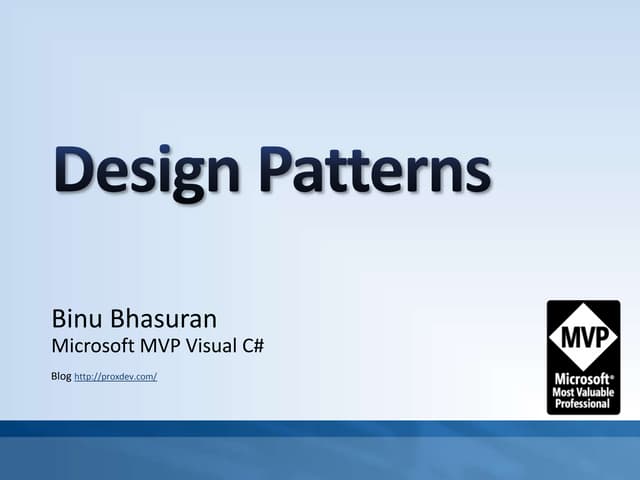 Design Patterns

Binu Bhasuran
Microsoft MVP Visual C#

Blog http://proxdev.com/

MVP
Microsoft®
Most Valuable
Professional